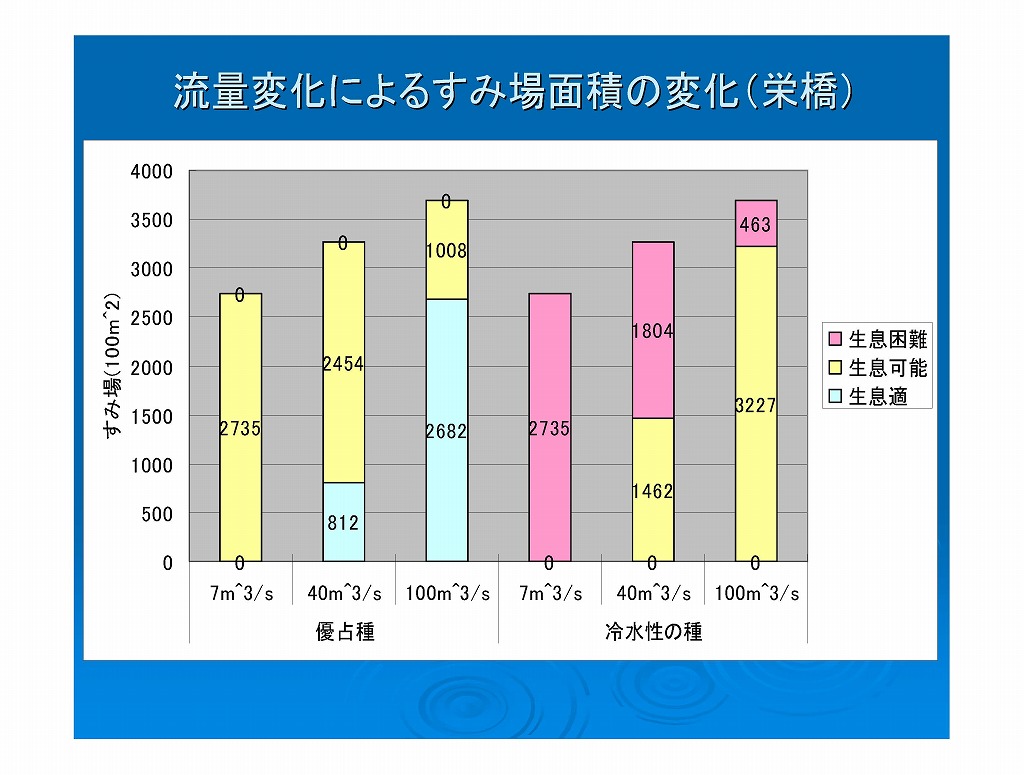 流量変化によるすみ場面積の変化（栄橋）

4000
3500
3000
2500
2000
1500
1000
500
0

すみ場(100m^2)

0
2735
0

0
2454
812

0
1008
2682

2735
0

1804
1462
0

463
3227
0

7m^3/s
40m^3/s
100m^3/s
7m^3/s
40m^3/s
100m^3/s

優占種
冷水性の種

生息困難
生息可能
生息適